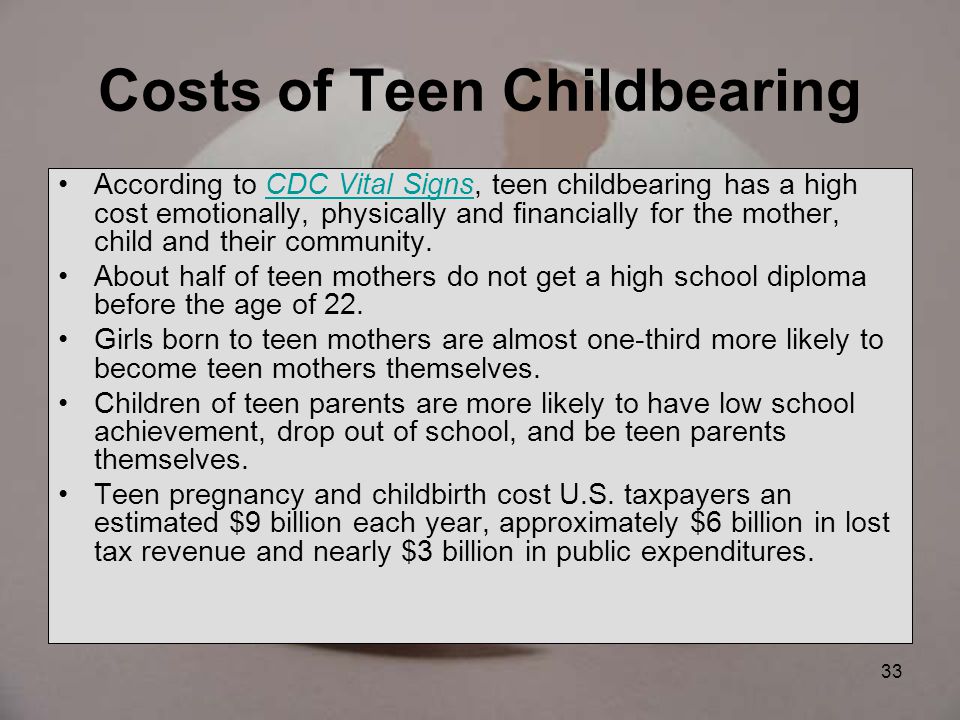 Costs of Teen Childbearing

• According to CDC Vital Signs, teen childbearing has a high cost emotionally, physically and financially for the mother, child and their community.
• About half of teen mothers do not get a high school diploma before the age of 22.
• Girls born to teen mothers are almost one-third more likely to become teen mothers themselves.
• Children of teen parents are more likely to have low school achievement, drop out of school, and be teen parents themselves.
• Teen pregnancy and childbirth cost U.S. taxpayers an estimated \$9 billion each year, approximately \$6 billion in lost tax revenue and nearly \$3 billion in public expenditures.

33